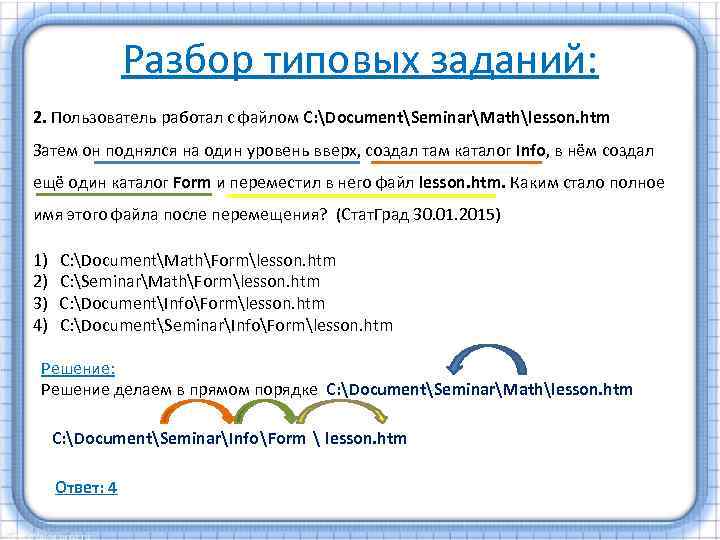 Разбор типовых заданий:

2. Пользователь работал с файлом C:\Document\Seminar\Math\lesson.htm
Затем он поднялся на один уровень вверх, создал там каталог Info, в нём создал ещё один каталог Form и переместил в него файл lesson.htm. Каким стало полное имя этого файла после перемещения? (СтатГрад 30.01.2015)

1) C:\Document\Math\Form\lesson.htm
2) C:\Seminar\Math\Form\lesson.htm
3) C:\Document\Info\Form\lesson.htm
4) C:\Document\Seminar\Info\Form\lesson.htm

Решение:
Решение делаем в прямом порядке C:\Document\Seminar\Math\lesson.htm

C:\Document\Seminar\Info\Form \ lesson.htm

Ответ: 4